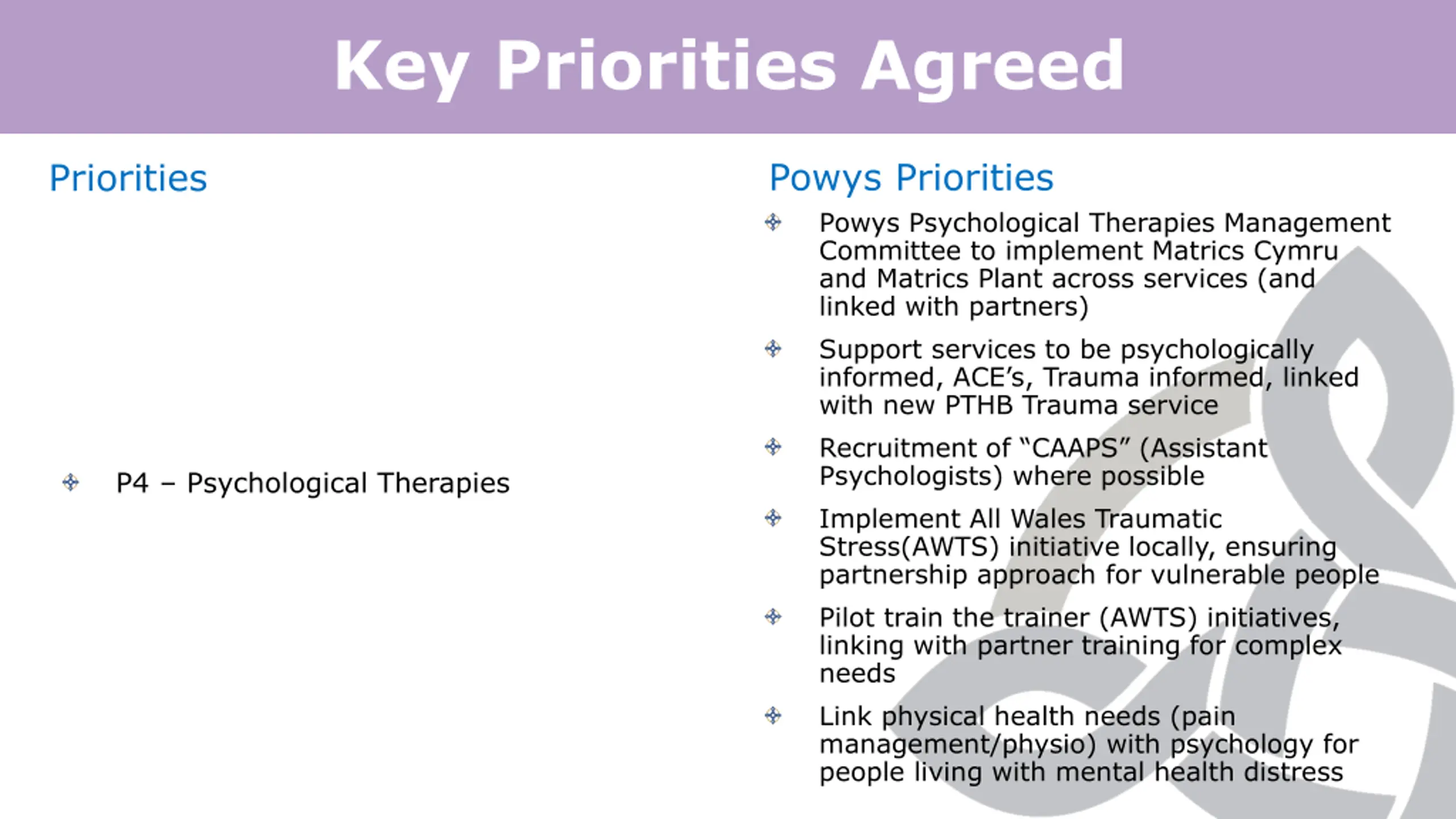 Key Priorities Agreed

Priorities

P4 – Psychological Therapies

Powys Priorities

Powys Psychological Therapies Management Committee to implement Matrics Cymru and Matrics Plant across services (and linked with partners)

Support services to be psychologically informed, ACE's, Trauma informed, linked with new PTHB Trauma service

Recruitment of "CAAPS" (Assistant Psychologists) where possible

Implement All Wales Traumatic Stress(AWTS) initiative locally, ensuring partnership approach for vulnerable people

Pilot train the trainer (AWTS) initiatives, linking with partner training for complex needs

Link physical health needs (pain management/physio) with psychology for people living with mental health distress